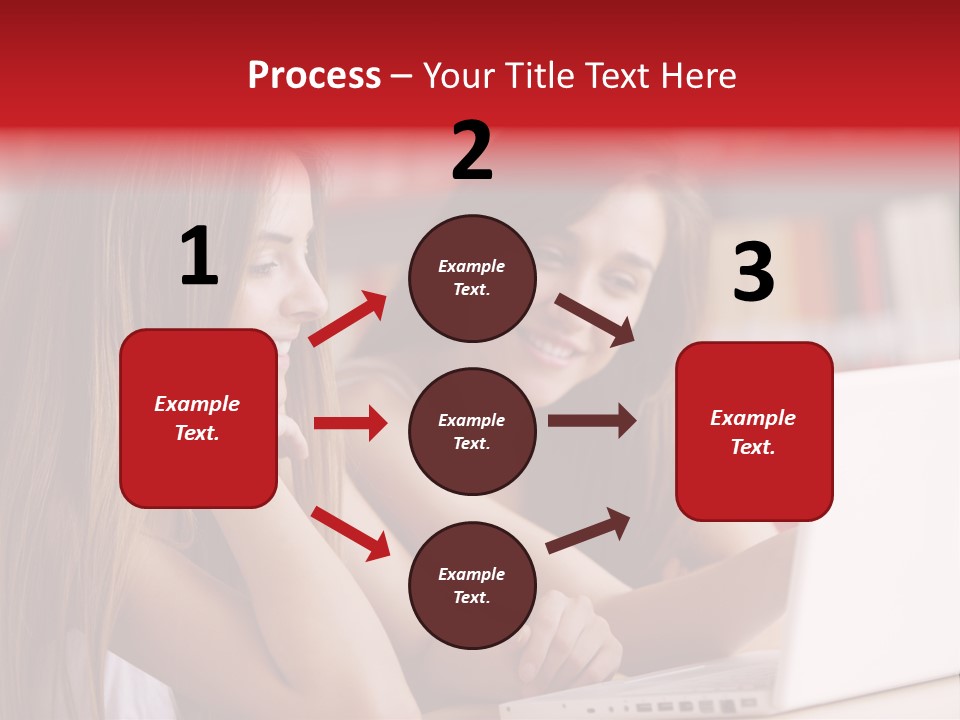 Process – Your Title Text Here

1

Example Text.

2

Example Text.

Example Text.

Example Text.

3

Example Text.